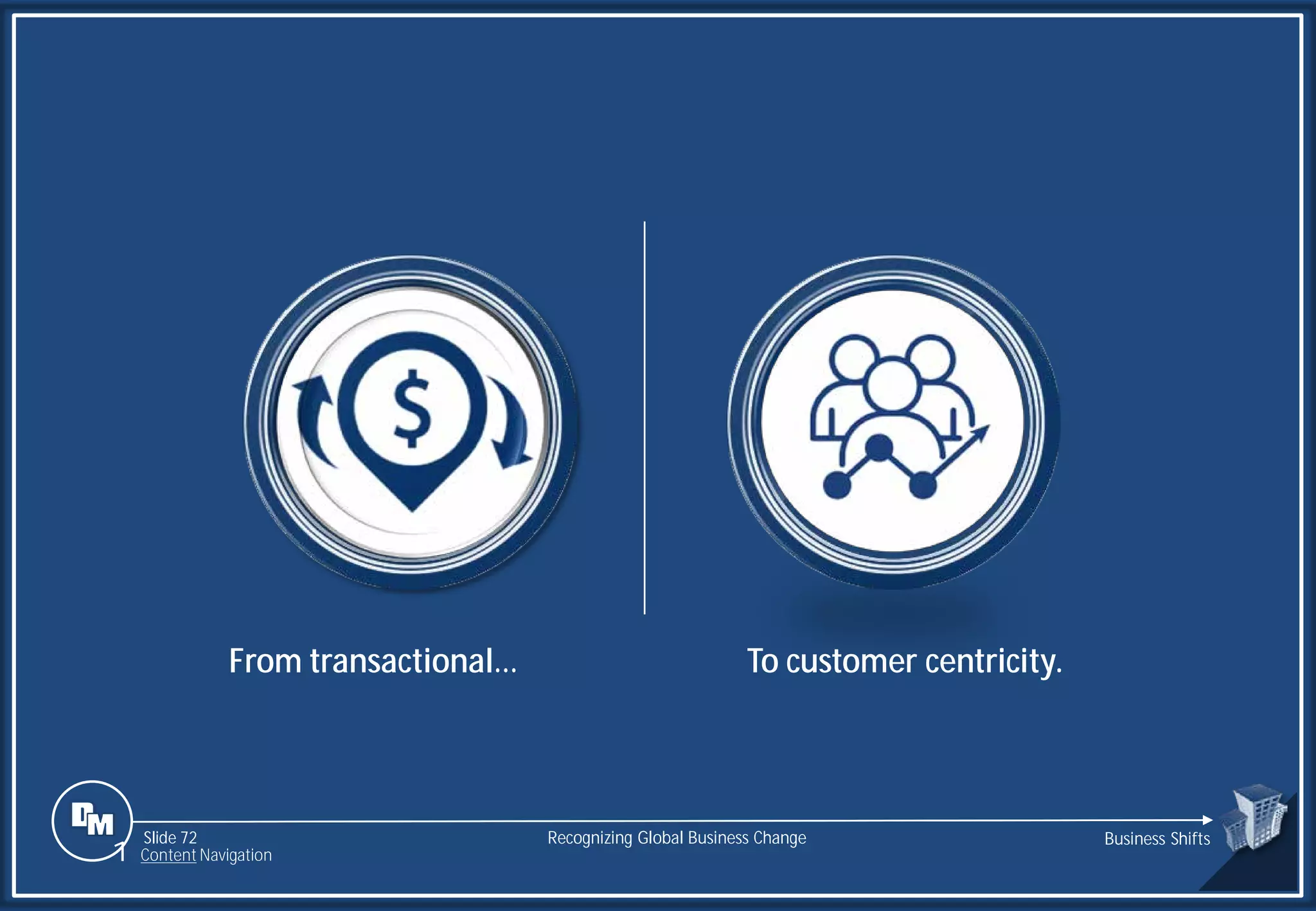 $

From transactional...

To customer centricity.

DM

Slide 72
Content Navigation

Recognizing Global Business Change

Business Shifts